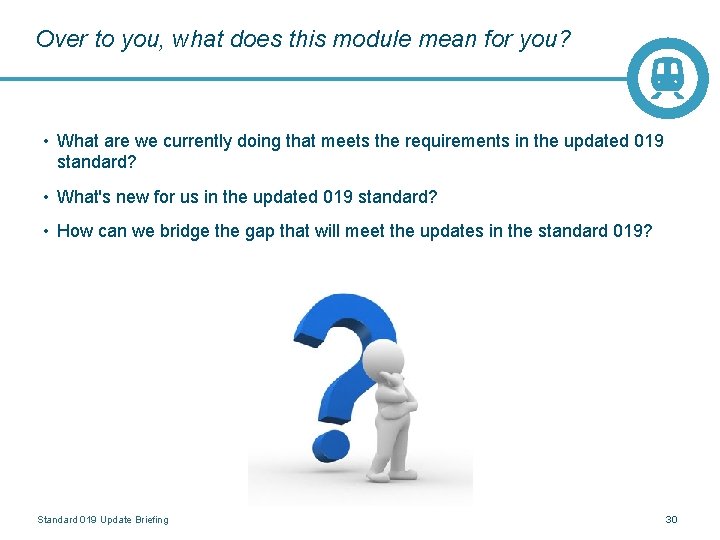 Over to you, what does this module mean for you?

• What are we currently doing that meets the requirements in the updated 019 standard?

• What's new for us in the updated 019 standard?

• How can we bridge the gap that will meet the updates in the standard 019?

Standard 019 Update Briefing

30